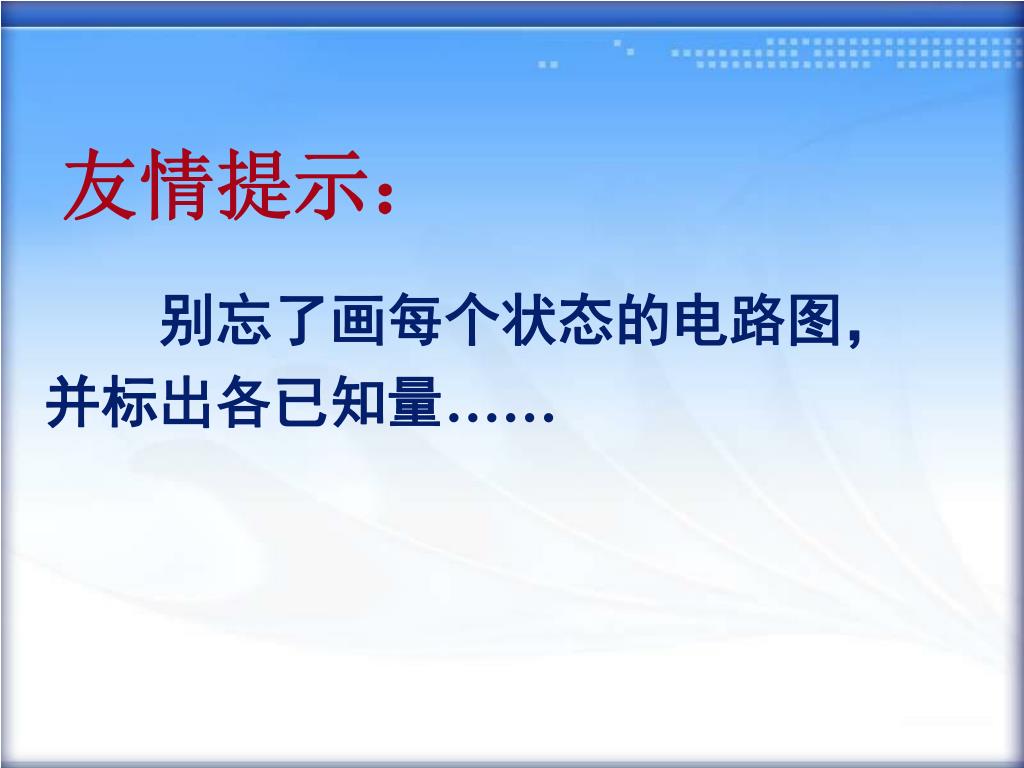 友情提示：

别忘了画每个状态的电路图，并标出各已知量……